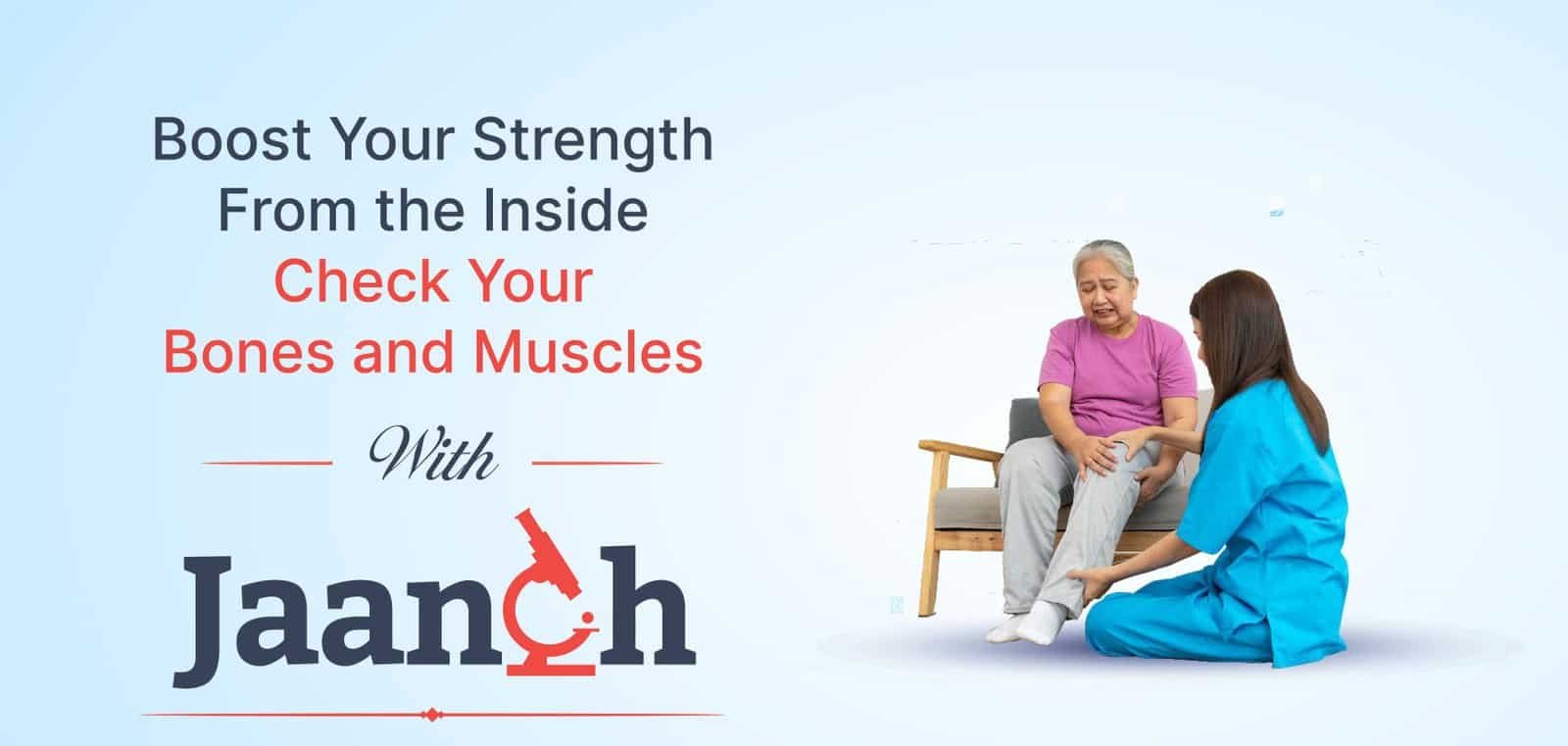 Boost Your Strength From the Inside
Check Your Bones and Muscles

With

Jaanch